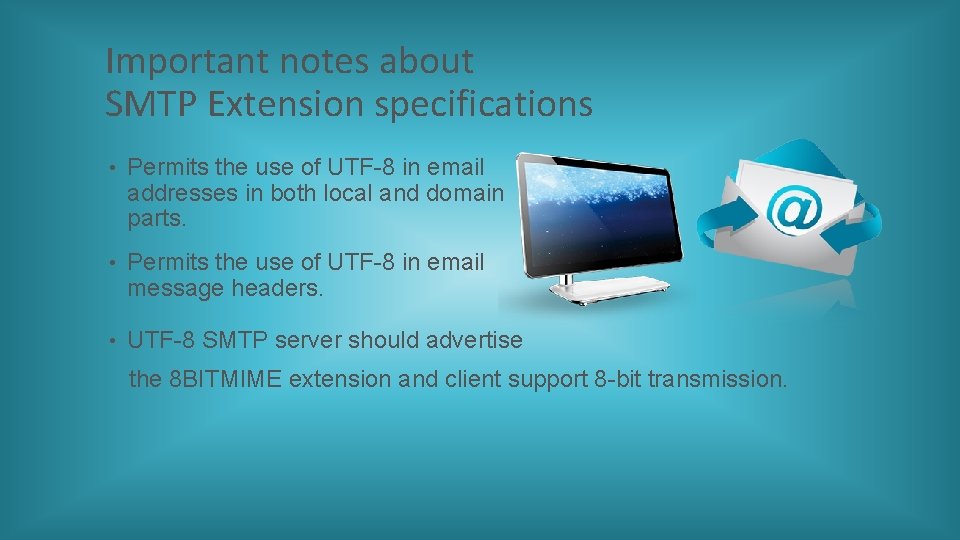 Important notes about
SMTP Extension specifications

• Permits the use of UTF-8 in email addresses in both local and domain parts.

• Permits the use of UTF-8 in email message headers.

• UTF-8 SMTP server should advertise the 8BITMIME extension and client support 8-bit transmission.

@